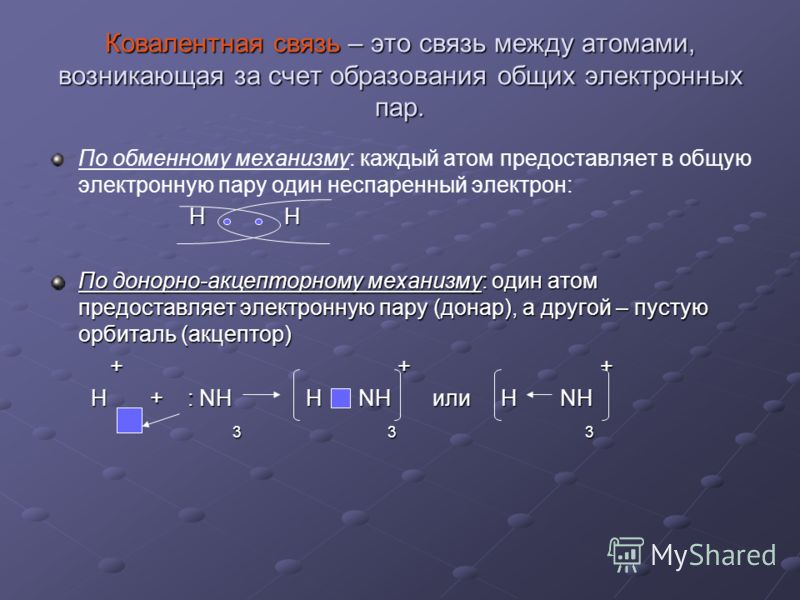 Ковалентная связь – это связь между атомами, возникающая за счет образования общих электронных пар.

По обменному механизму: каждый атом предоставляет в общую электронную пару один неспаренный электрон:

H H

По донорно-акцепторному механизму: один атом предоставляет электронную пару (донар), а другой – пустую орбиталь (акцептор)

$H^+ + :NH_3 \rightarrow [H\ NH_3]^+$ или $[H \leftarrow NH_3]^+$

MyShared